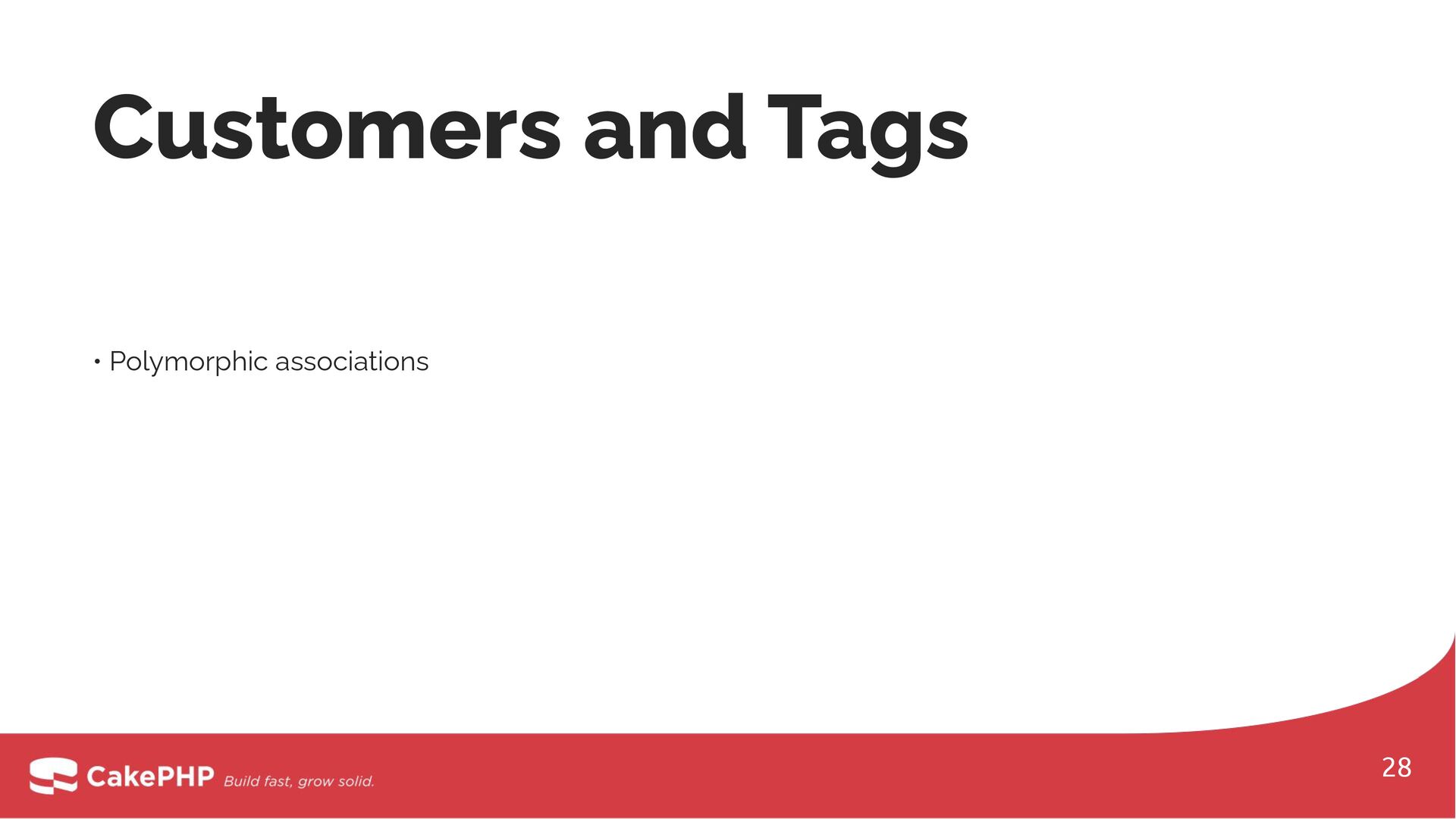 Customers and Tags

• Polymorphic associations

CakePHP Build fast, grow solid.

28